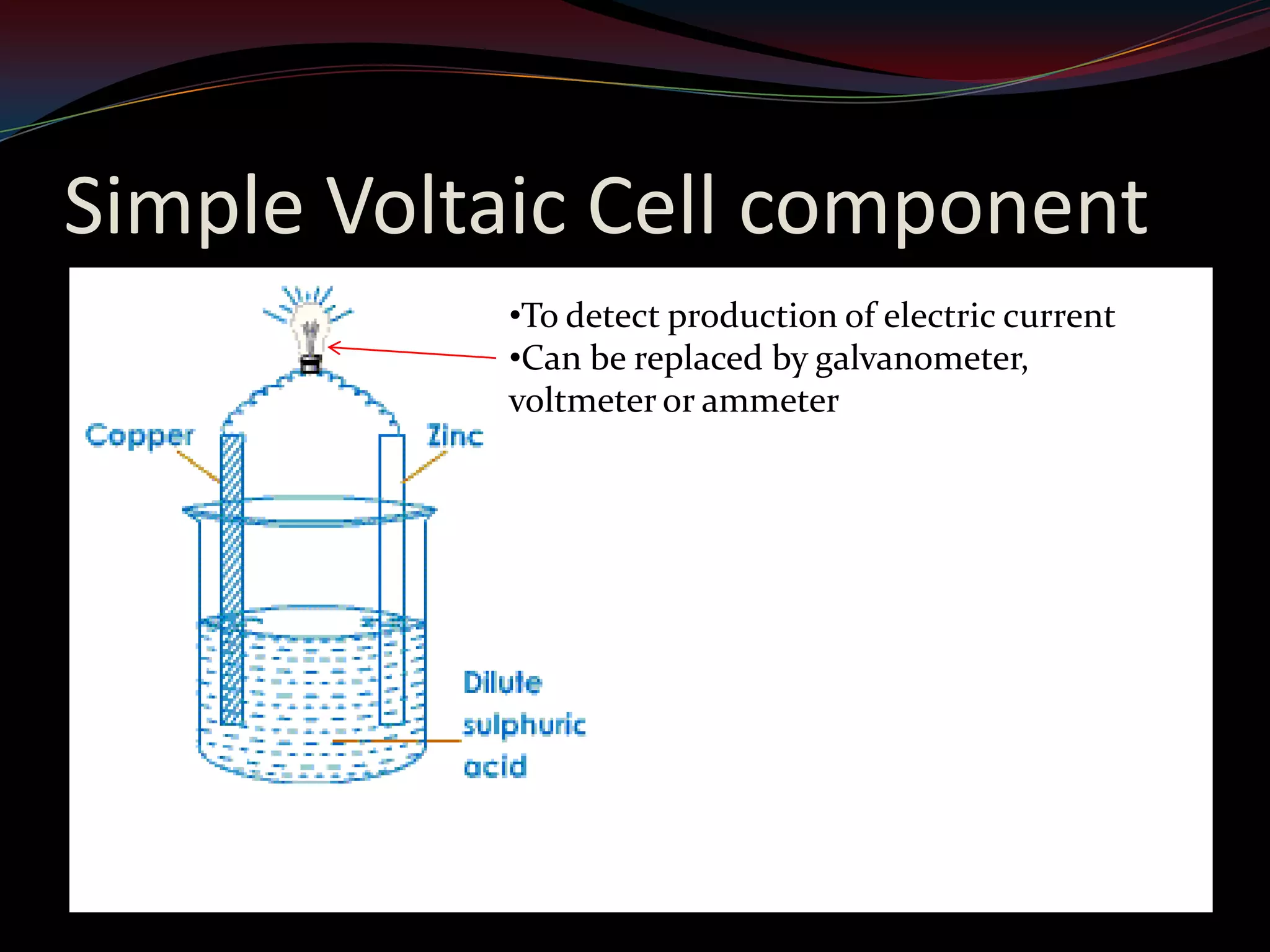 Simple Voltaic Cell component

•To detect production of electric current
•Can be replaced by galvanometer, voltmeter or ammeter

Copper

Zinc

Dilute sulphuric acid